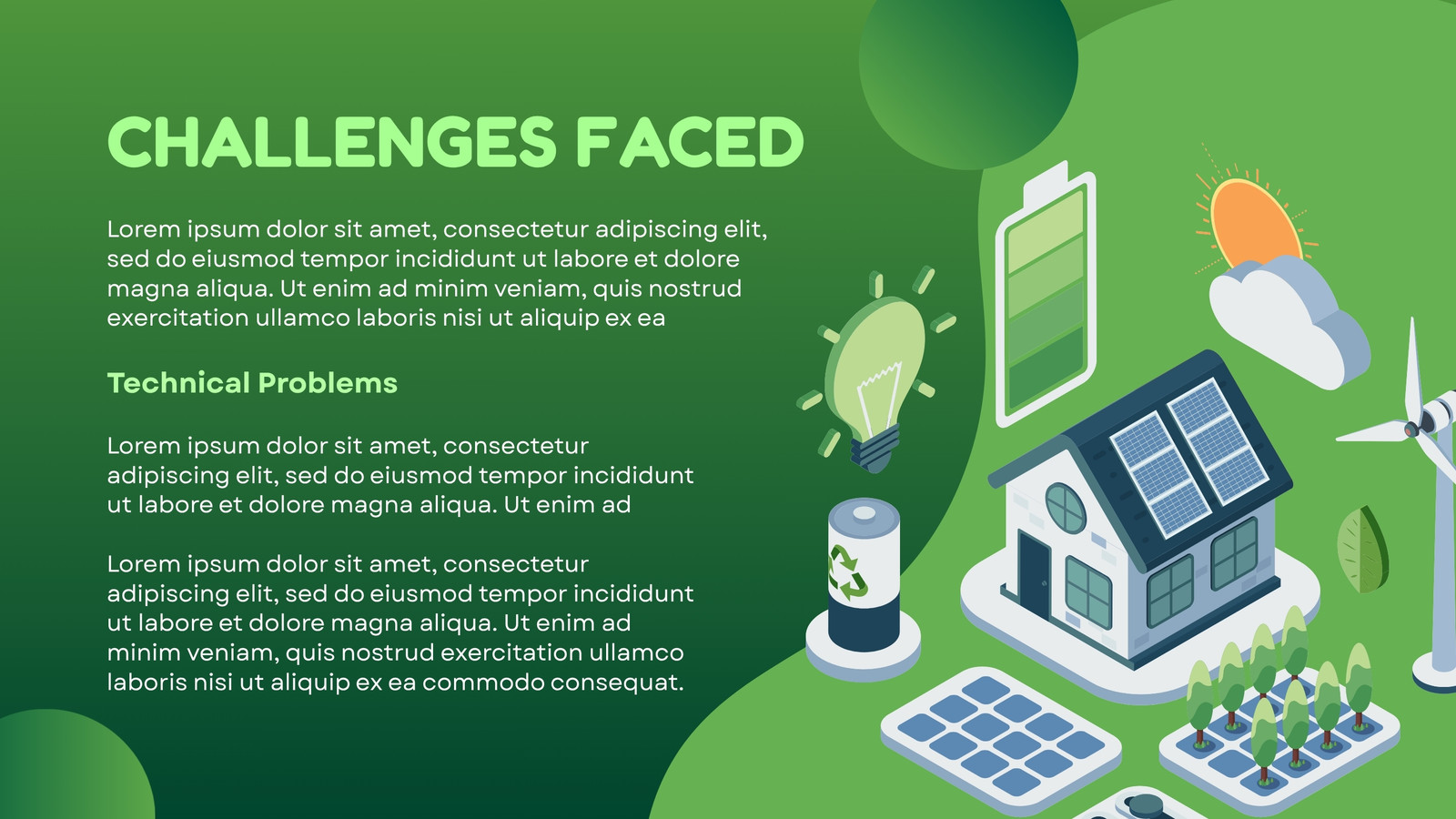 CHALLENGES FACED

Lorem ipsum dolor sit amet, consectetur adipiscing elit, sed do eiusmod tempor incididunt ut labore et dolore magna aliqua. Ut enim ad minim veniam, quis nostrud exercitation ullamco laboris nisi ut aliquip ex ea

Technical Problems

Lorem ipsum dolor sit amet, consectetur adipiscing elit, sed do eiusmod tempor incididunt ut labore et dolore magna aliqua. Ut enim ad

Lorem ipsum dolor sit amet, consectetur adipiscing elit, sed do eiusmod tempor incididunt ut labore et dolore magna aliqua. Ut enim ad minim veniam, quis nostrud exercitation ullamco laboris nisi ut aliquip ex ea commodo consequat.